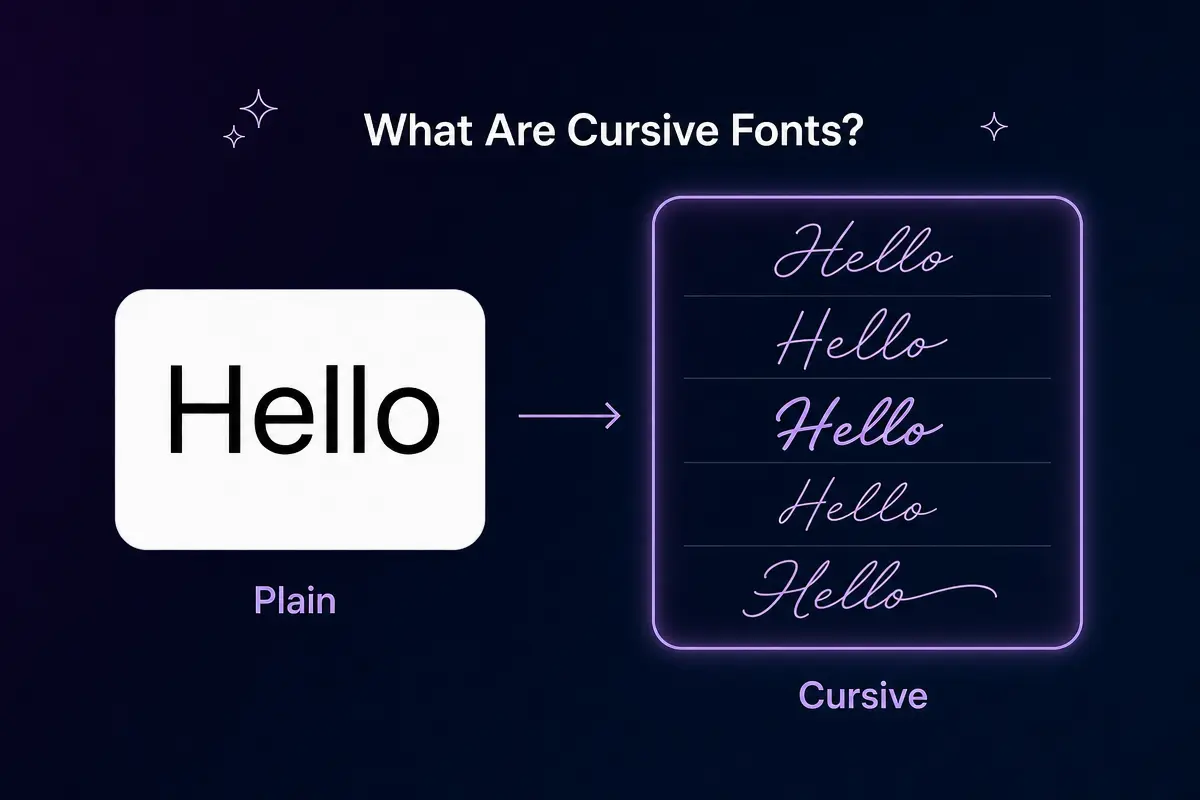 What Are Cursive Fonts?

Hello

Plain

Hello
Hello
Hello
Hello
Hello

Cursive